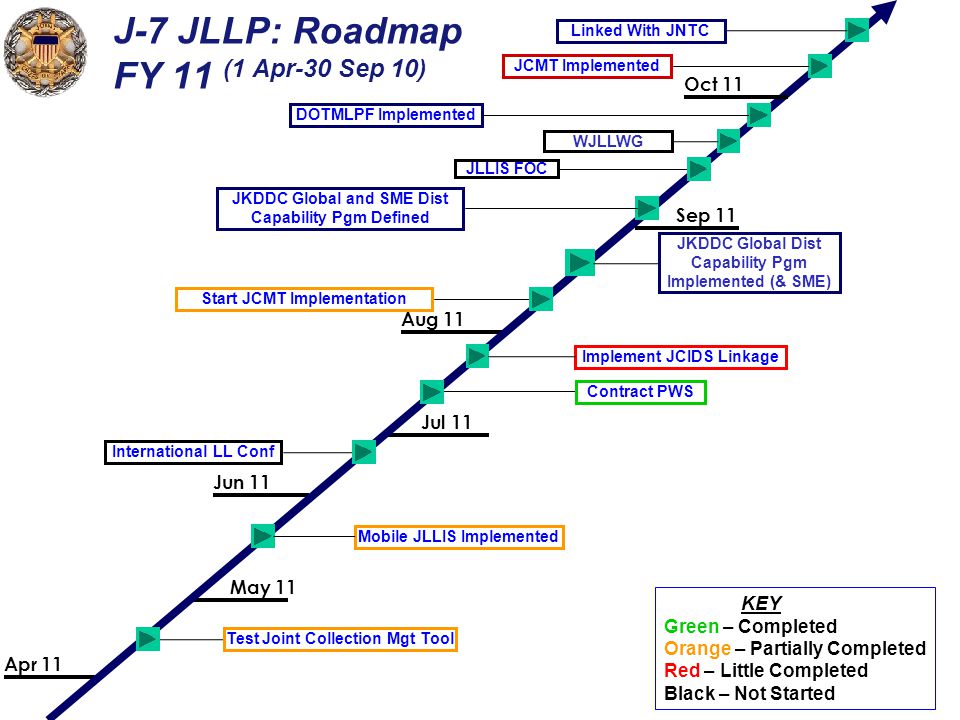 J-7 JLLP: Roadmap
FY 11 (1 Apr-30 Sep 10)

Linked With JNTC

JCMT Implemented

Oct 11

DOTMLPF Implemented

WJLLWG

JLLIS FOC

JKDDC Global and SME Dist Capability Pgm Defined

Sep 11

JKDDC Global Dist Capability Pgm Implemented (& SME)

Start JCMT Implementation

Aug 11

Implement JCIDS Linkage

Contract PWS

Jul 11

International LL Conf

Jun 11

Mobile JLLIS Implemented

May 11

Test Joint Collection Mgt Tool

Apr 11

KEY
Green – Completed
Orange – Partially Completed
Red – Little Completed
Black – Not Started